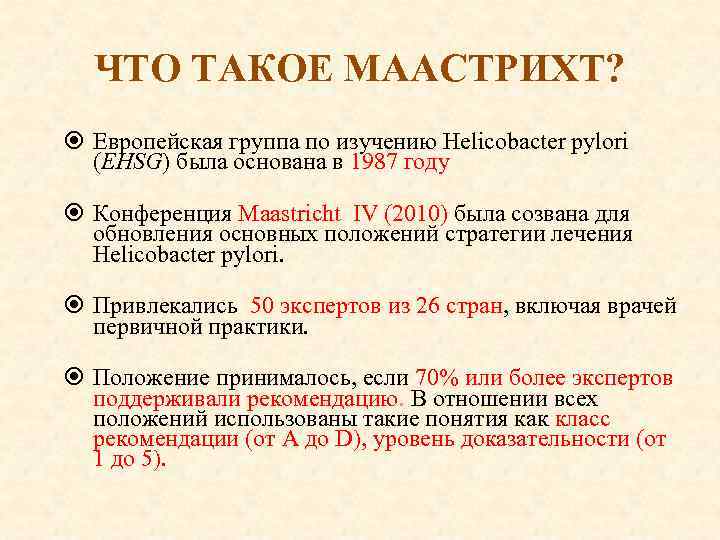 ЧТО ТАКОЕ МААСТРИХТ?

Европейская группа по изучению Helicobacter pylori (EHSG) была основана в 1987 году

Конференция Maastricht IV (2010) была созвана для обновления основных положений стратегии лечения Helicobacter pylori.

Привлекались 50 экспертов из 26 стран, включая врачей первичной практики.

Положение принималось, если 70% или более экспертов поддерживали рекомендацию. В отношении всех положений использованы такие понятия как класс рекомендации (от A до D), уровень доказательности (от 1 до 5).